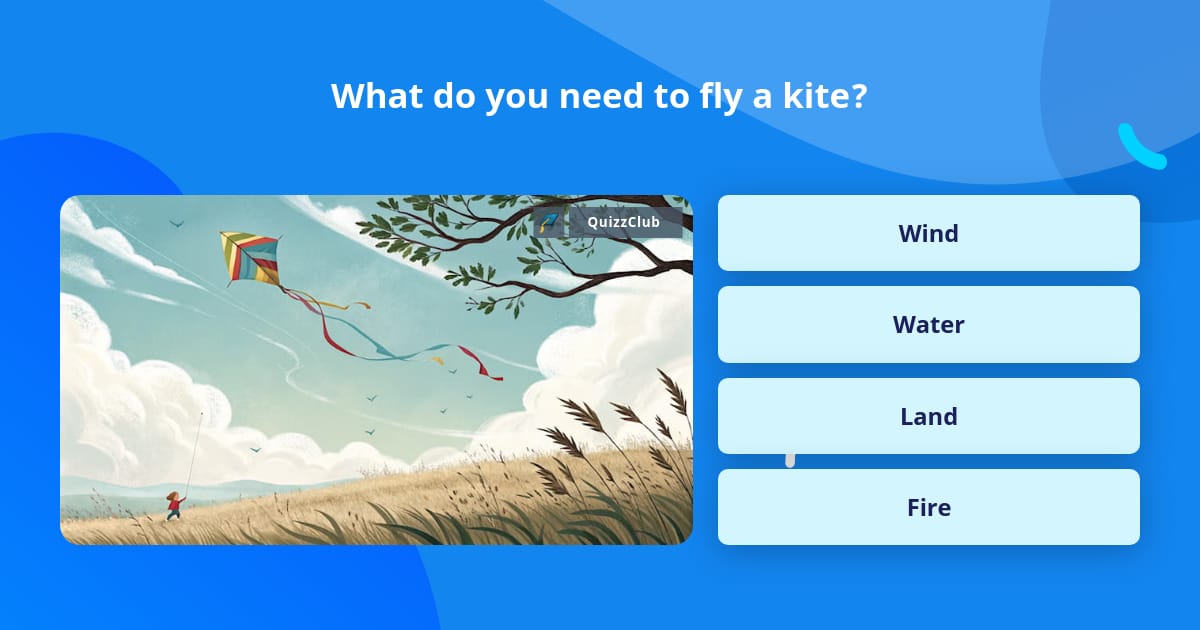 What do you need to fly a kite?

QuizzClub

Wind

Water

Land

Fire